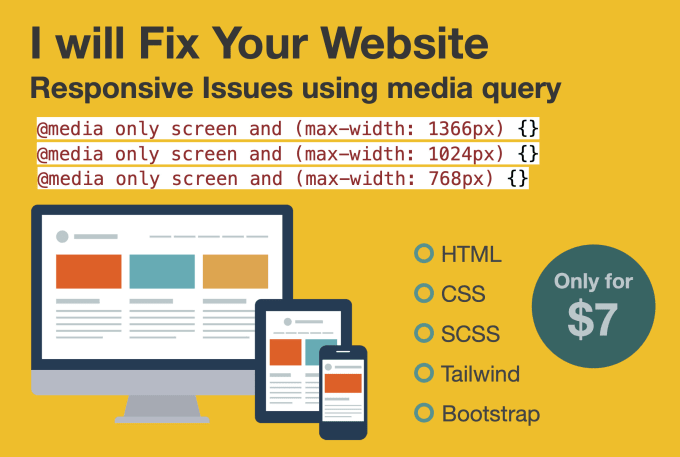 I will Fix Your Website
Responsive Issues using media query

@media only screen and (max-width: 1366px) {}
@media only screen and (max-width: 1024px) {}
@media only screen and (max-width: 768px) {}

HTML
CSS
SCSS
Tailwind
Bootstrap

Only for
$7